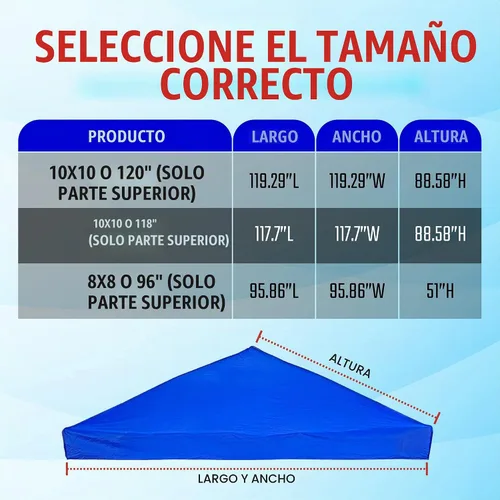 SELECCIONE EL TAMAÑO CORRECTO

| PRODUCTO | LARGO | ANCHO | ALTURA |
|---|---|---|---|
| 10X10 O 120" (SOLO PARTE SUPERIOR) | 119.29"L | 119.29"W | 88.58"H |
| 10X10 O 118" (SOLO PARTE SUPERIOR) | 117.7"L | 117.7"W | 88.58"H |
| 8X8 O 96" (SOLO PARTE SUPERIOR) | 95.86"L | 95.86"W | 51"H |

ALTURA

LARGO Y ANCHO